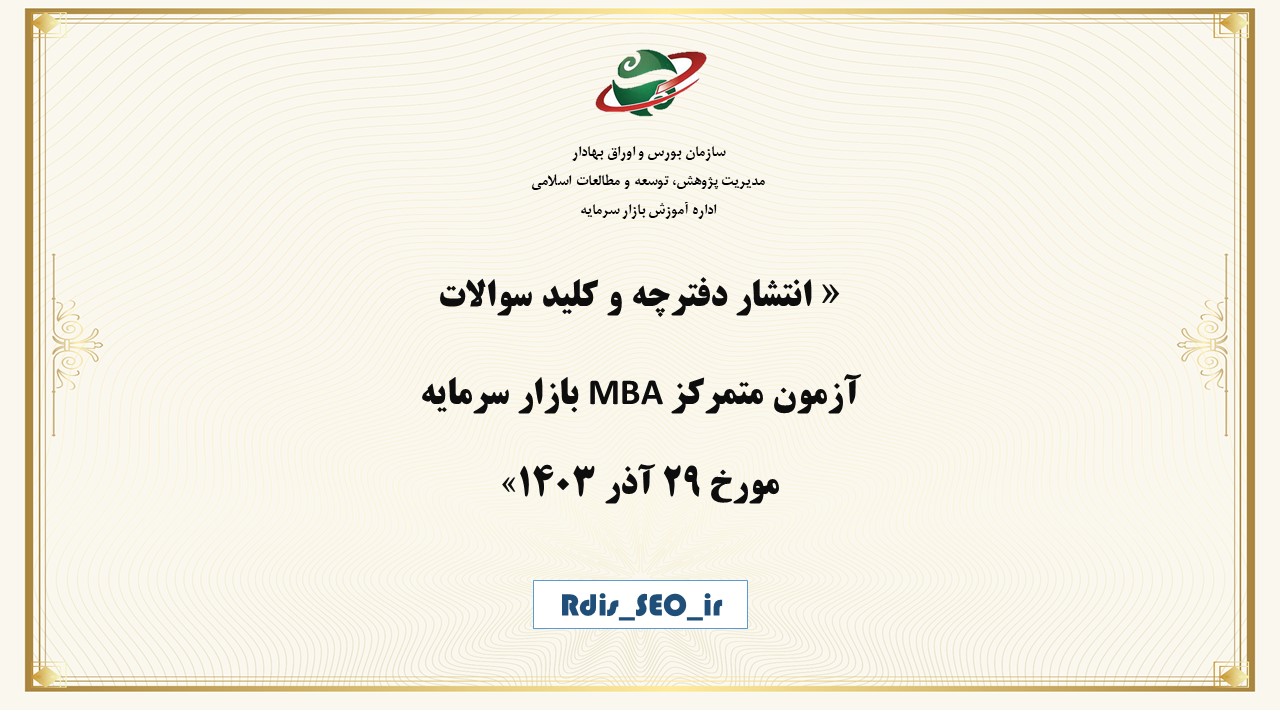 سازمان بورس و اوراق بهادار
مدیریت پژوهش، توسعه و مطالعات اسلامی
اداره آموزش بازار سرمایه

« انتشار دفترچه و کلید سوالات

آزمون متمرکز MBA بازار سرمایه

مورخ ۲۹ آذر ۱۴۰۳»

Rdis_SEO_ir